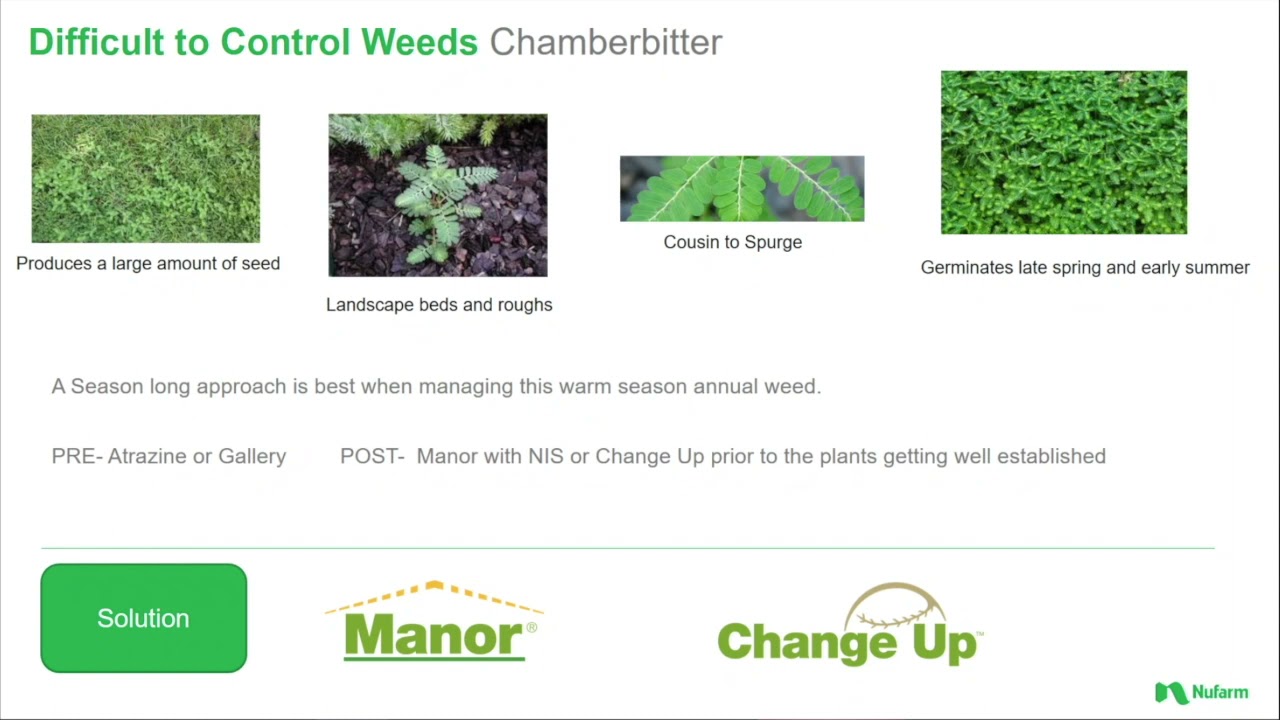 Difficult to Control Weeds Chamberbitter

Produces a large amount of seed

Landscape beds and roughs

Cousin to Spurge

Germinates late spring and early summer

A Season long approach is best when managing this warm season annual weed.

PRE- Atrazine or Gallery POST- Manor with NIS or Change Up prior to the plants getting well established

Solution

Manor®

Change Up™

Nufarm